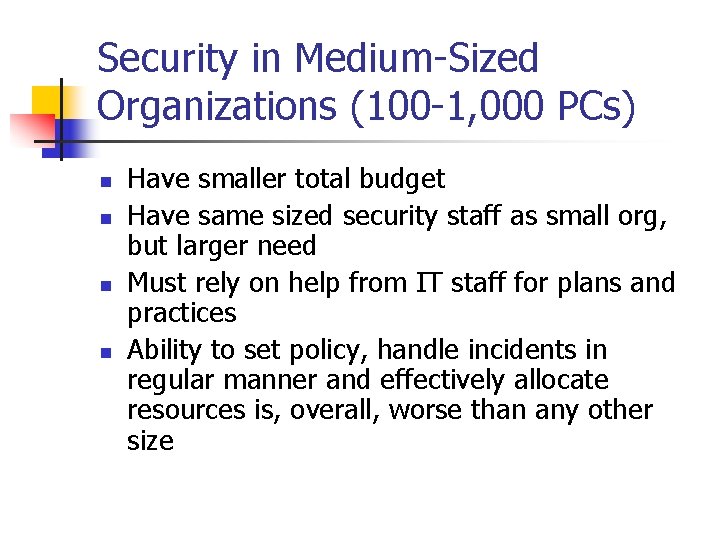 Security in Medium-Sized Organizations (100-1,000 PCs)

- Have smaller total budget
- Have same sized security staff as small org, but larger need
- Must rely on help from IT staff for plans and practices
- Ability to set policy, handle incidents in regular manner and effectively allocate resources is, overall, worse than any other size